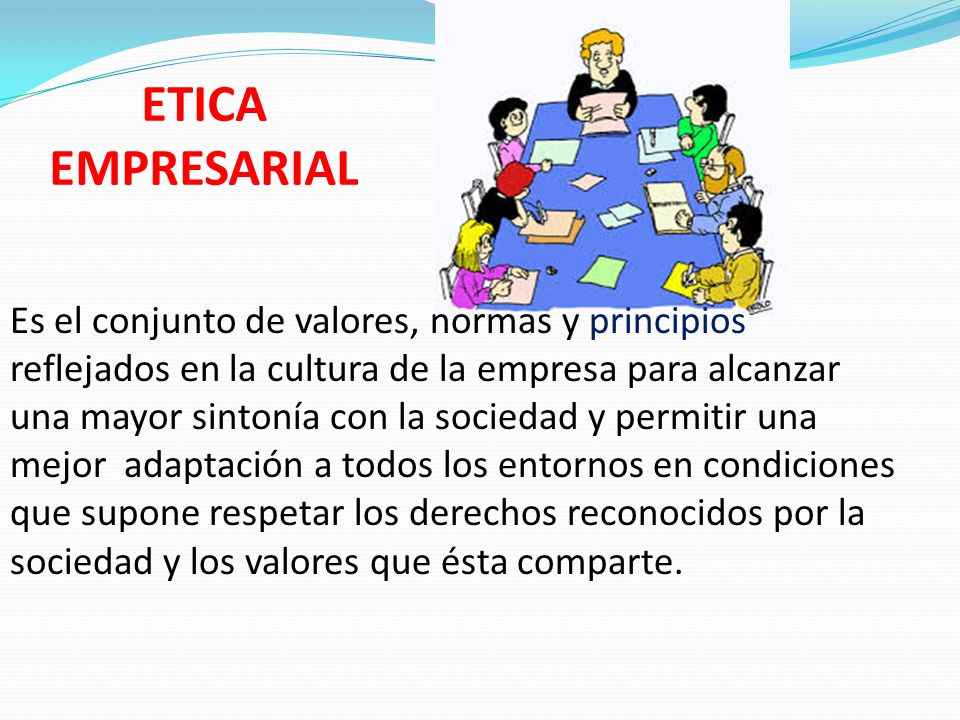 ETICA EMPRESARIAL

Es el conjunto de valores, normas y principios reflejados en la cultura de la empresa para alcanzar una mayor sintonía con la sociedad y permitir una mejor  adaptación a todos los entornos en condiciones que supone respetar los derechos reconocidos por la sociedad y los valores que ésta comparte.